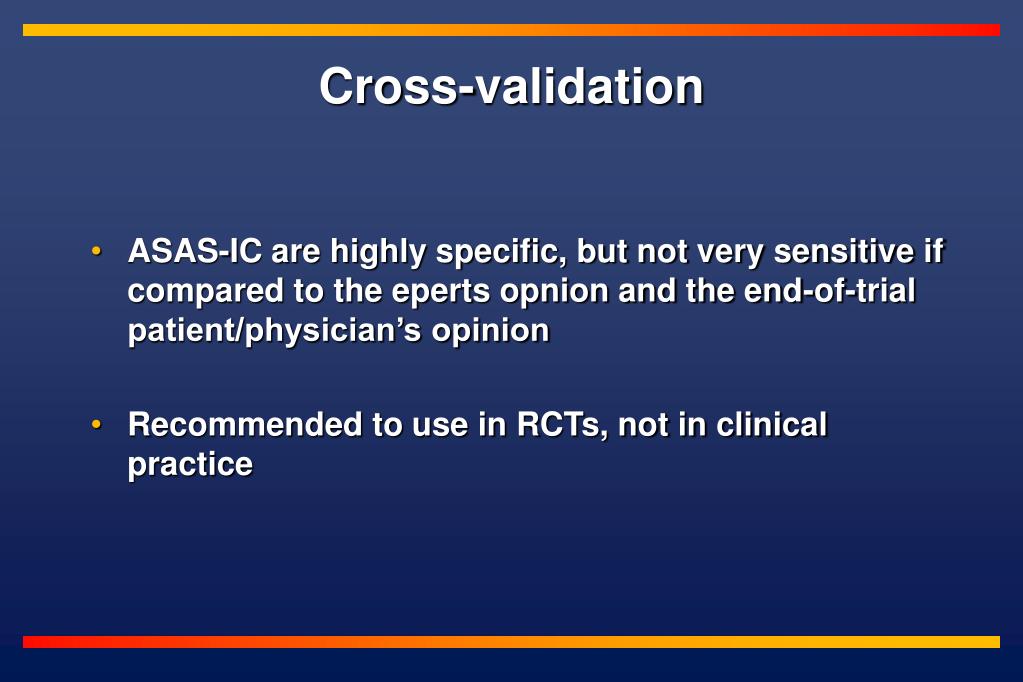 Cross-validation

• ASAS-IC are highly specific, but not very sensitive if compared to the eperts opnion and the end-of-trial patient/physician's opinion

• Recommended to use in RCTs, not in clinical practice